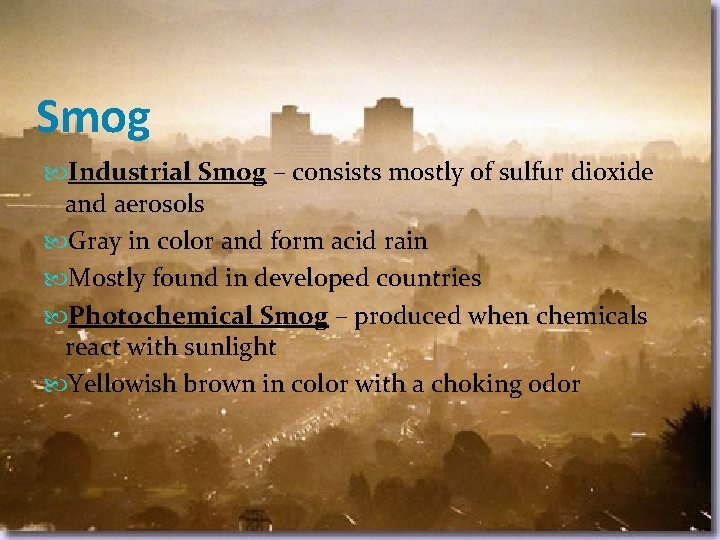 Smog

Industrial Smog – consists mostly of sulfur dioxide and aerosols

Gray in color and form acid rain

Mostly found in developed countries

Photochemical Smog – produced when chemicals react with sunlight

Yellowish brown in color with a choking odor